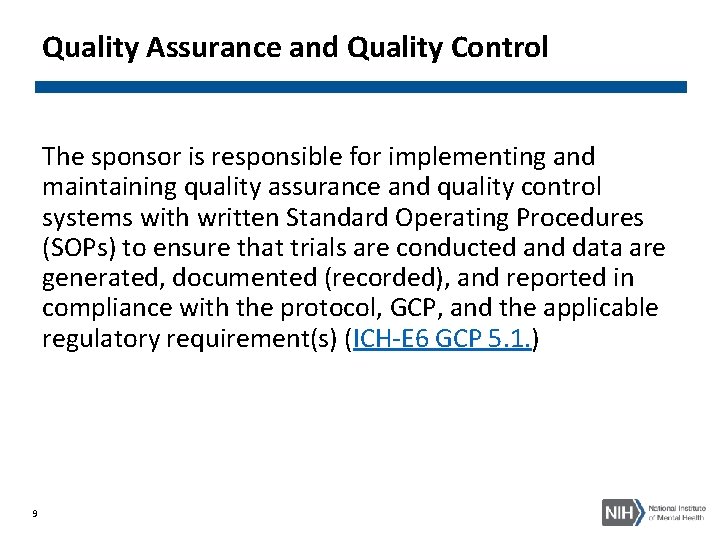 Quality Assurance and Quality Control

The sponsor is responsible for implementing and maintaining quality assurance and quality control systems with written Standard Operating Procedures (SOPs) to ensure that trials are conducted and data are generated, documented (recorded), and reported in compliance with the protocol, GCP, and the applicable regulatory requirement(s) (ICH-E6 GCP 5.1.)

9

NIH National Institute of Mental Health